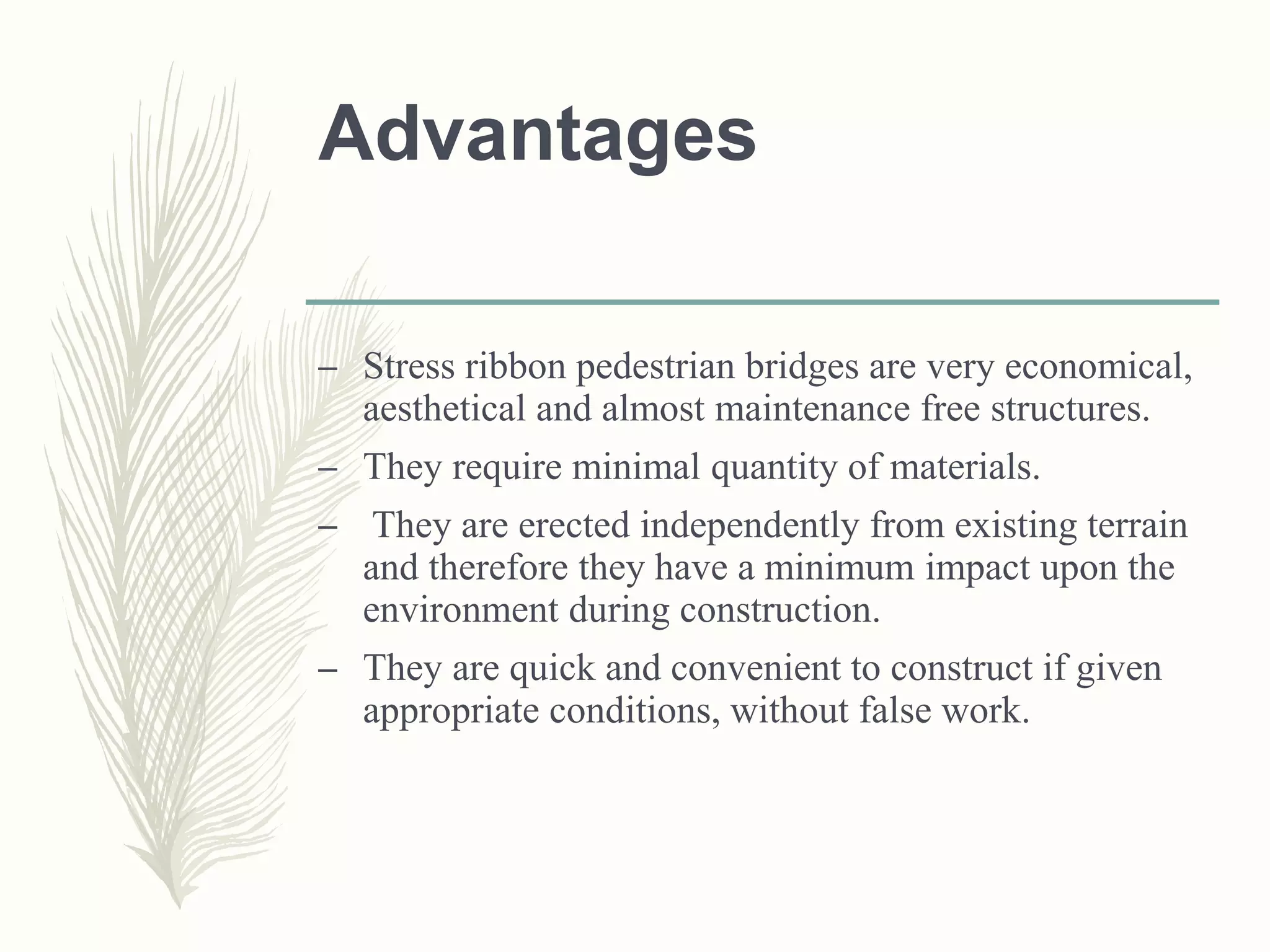 Advantages

– Stress ribbon pedestrian bridges are very economical, aesthetical and almost maintenance free structures.

– They require minimal quantity of materials.

– They are erected independently from existing terrain and therefore they have a minimum impact upon the environment during construction.

– They are quick and convenient to construct if given appropriate conditions, without false work.